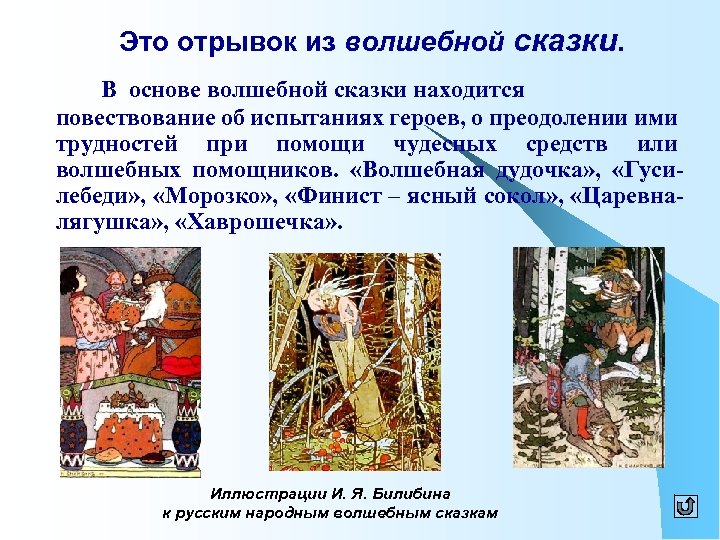 Это отрывок из волшебной сказки.

В основе волшебной сказки находится повествование об испытаниях героев, о преодолении ими трудностей при помощи чудесных средств или волшебных помощников. «Волшебная дудочка», «Гуси-лебеди», «Морозко», «Финист – ясный сокол», «Царевна-лягушка», «Хаврошечка».

Иллюстрации И. Я. Билибина
к русским народным волшебным сказкам